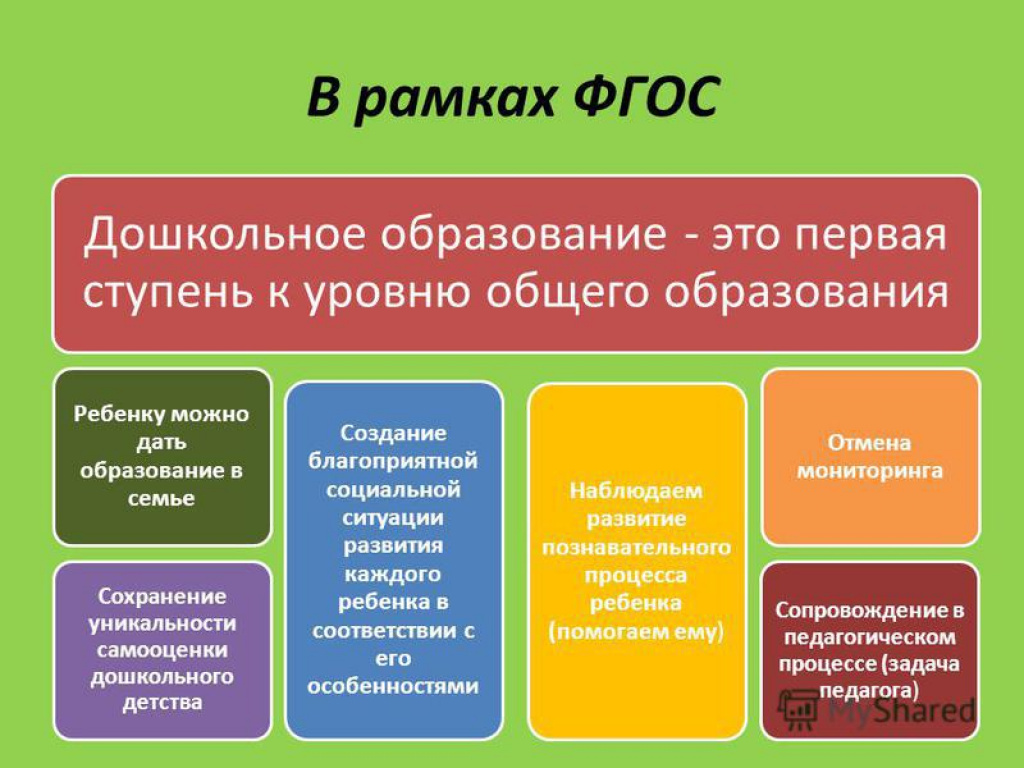 В рамках ФГОС

Дошкольное образование - это первая ступень к уровню общего образования

Ребенку можно дать образование в семье

Сохранение уникальности самооценки дошкольного детства

Создание благоприятной социальной ситуации развития каждого ребенка в соответствии с его особенностями

Наблюдаем развитие познавательного процесса ребенка (помогаем ему)

Отмена мониторинга

Сопровождение в педагогическом процессе (задача педагога)

MyShared